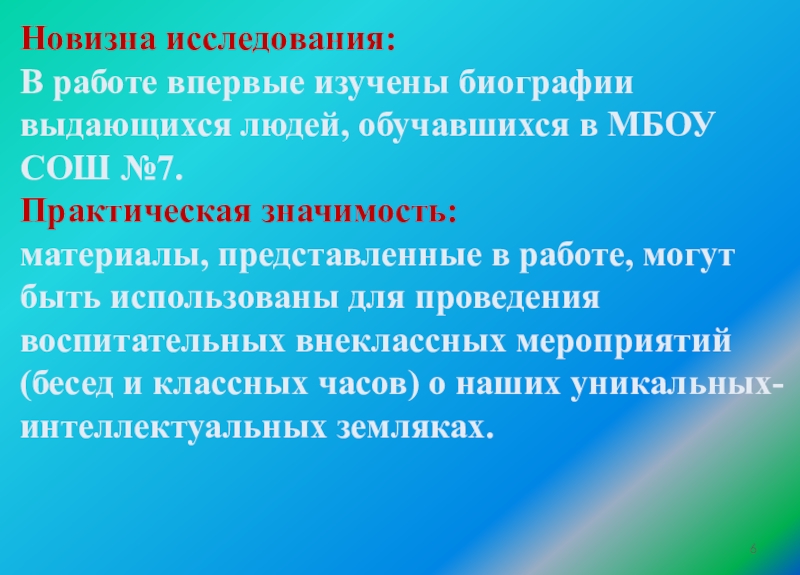 Новизна исследования:
В работе впервые изучены биографии выдающихся людей, обучавшихся в МБОУ СОШ №7.
Практическая значимость:
материалы, представленные в работе, могут быть использованы для проведения воспитательных внеклассных мероприятий (бесед и классных часов) о наших уникальных-интеллектуальных земляках.

6